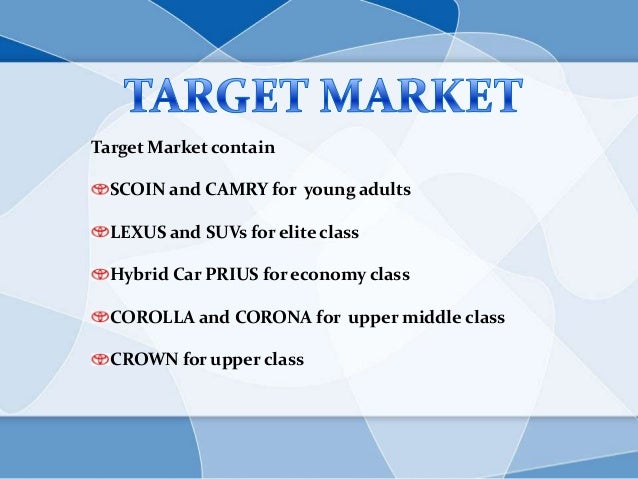 TARGET MARKET

Target Market contain

SCOIN and CAMRY for young adults

LEXUS and SUVs for elite class

Hybrid Car PRIUS for economy class

COROLLA and CORONA for upper middle class

CROWN for upper class